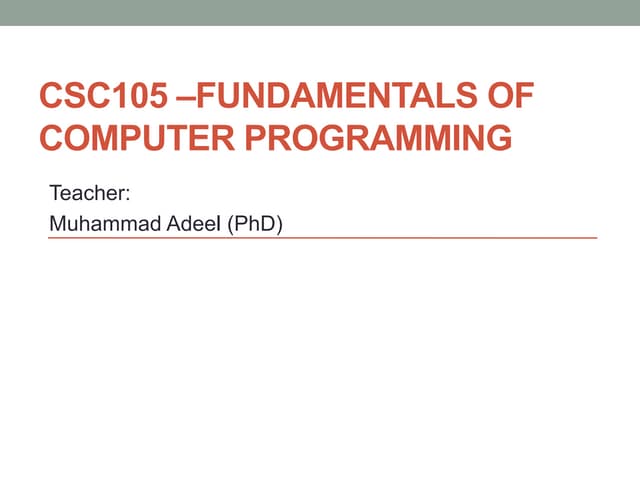 CSC105 –FUNDAMENTALS OF COMPUTER PROGRAMMING

Teacher:

Muhammad Adeel (PhD)